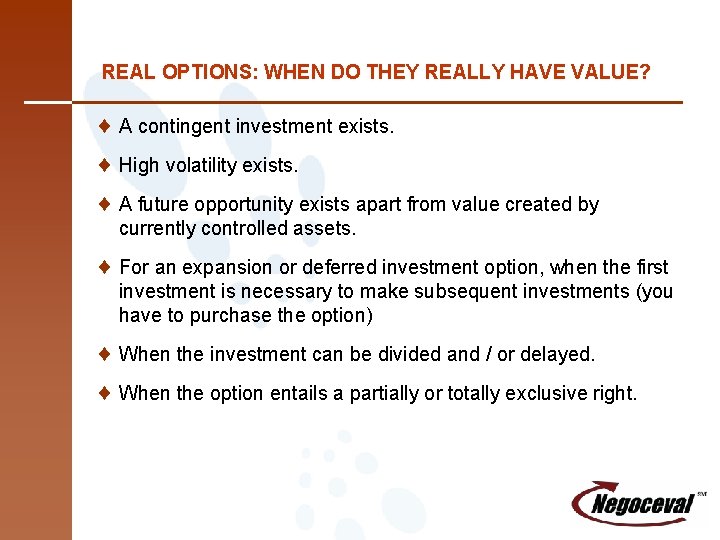 REAL OPTIONS: WHEN DO THEY REALLY HAVE VALUE?

♦ A contingent investment exists.

♦ High volatility exists.

♦ A future opportunity exists apart from value created by currently controlled assets.

♦ For an expansion or deferred investment option, when the first investment is necessary to make subsequent investments (you have to purchase the option)

♦ When the investment can be divided and / or delayed.

♦ When the option entails a partially or totally exclusive right.

Negoceval SM